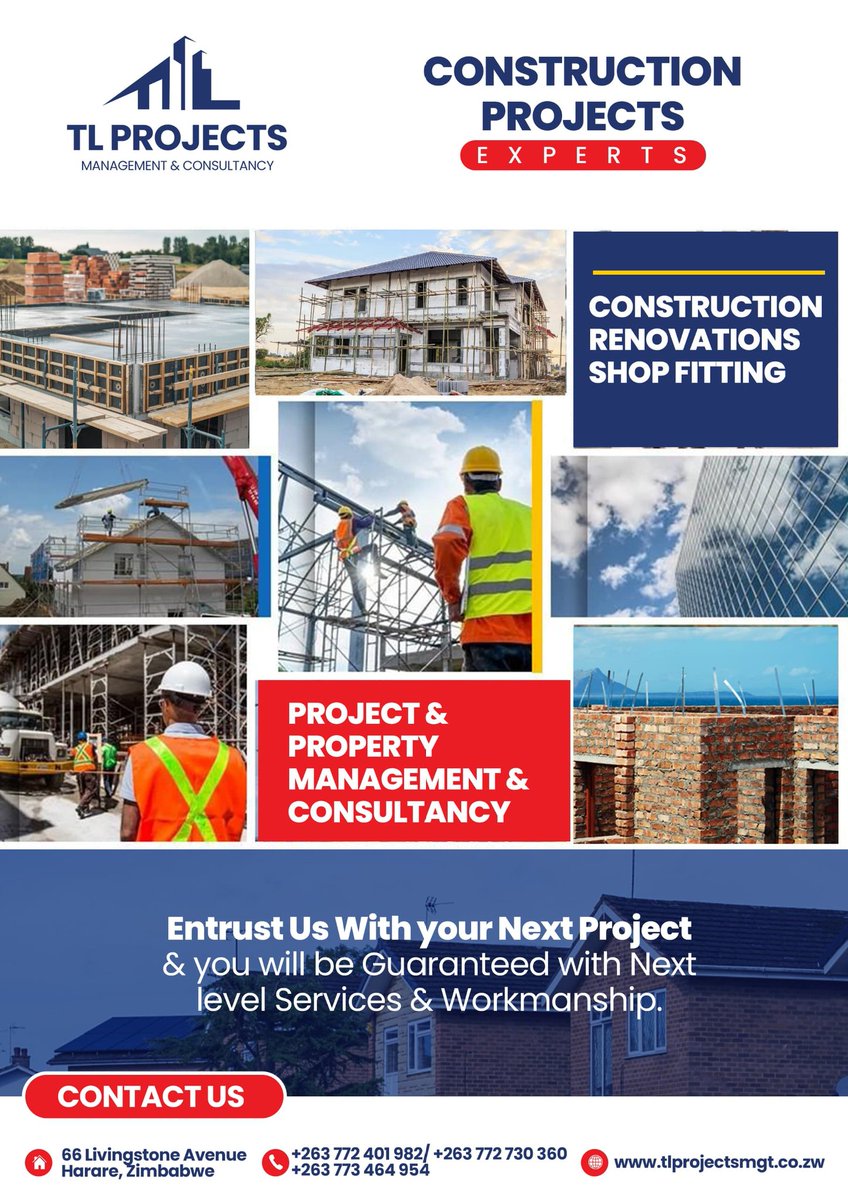 TL PROJECTS
MANAGEMENT & CONSULTANCY

CONSTRUCTION PROJECTS
EXPERTS

CONSTRUCTION
RENOVATIONS
SHOP FITTING

PROJECT & PROPERTY MANAGEMENT & CONSULTANCY

Entrust Us With your Next Project & you will be Guaranteed with Next level Services & Workmanship.

CONTACT US

66 Livingstone Avenue
Harare, Zimbabwe

+263 772 401 982/ +263 772 730 360
+263 773 464 954

www.tlprojectsmgt.co.zw